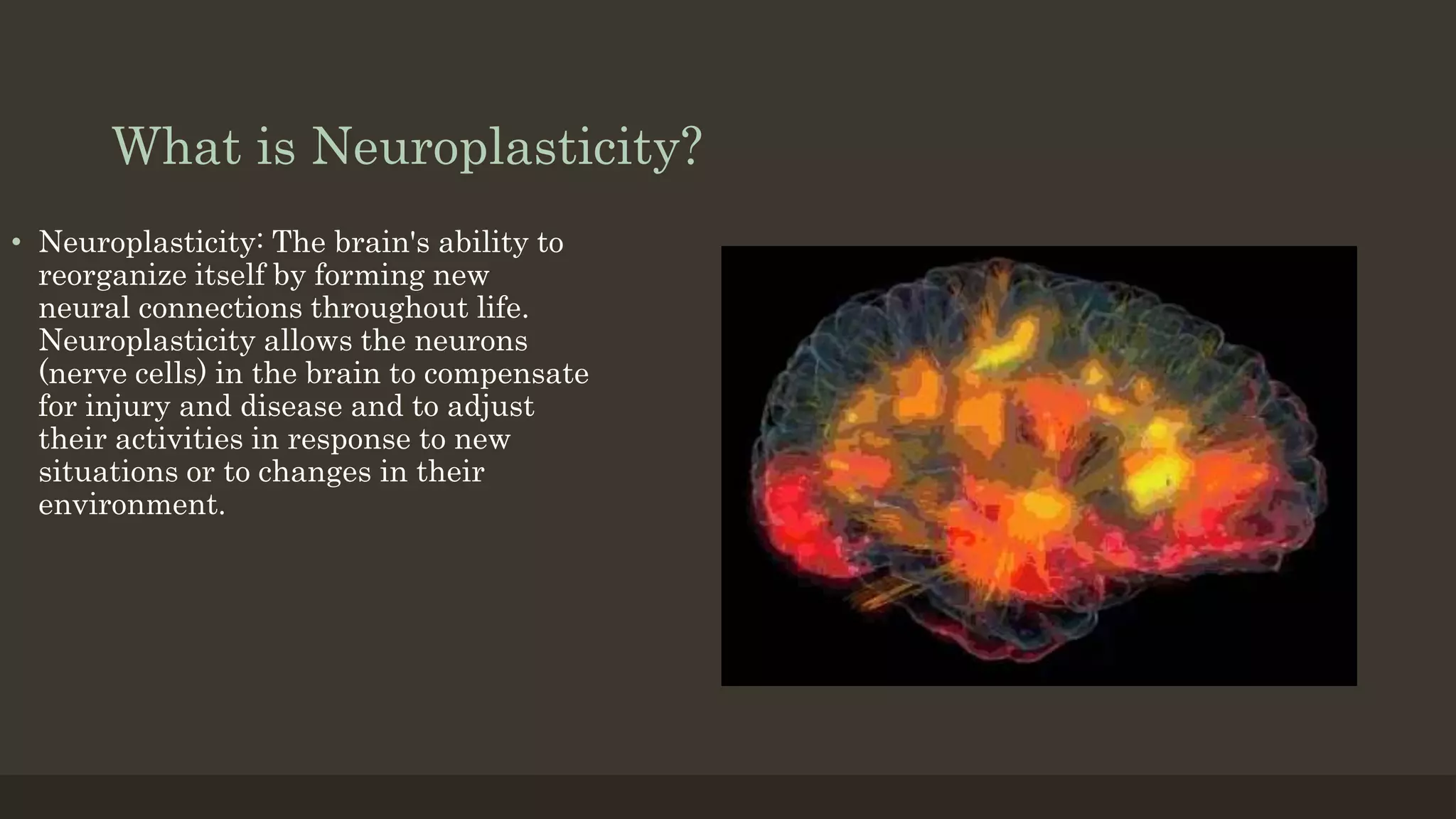 What is Neuroplasticity?

• Neuroplasticity: The brain's ability to reorganize itself by forming new neural connections throughout life. Neuroplasticity allows the neurons (nerve cells) in the brain to compensate for injury and disease and to adjust their activities in response to new situations or to changes in their environment.